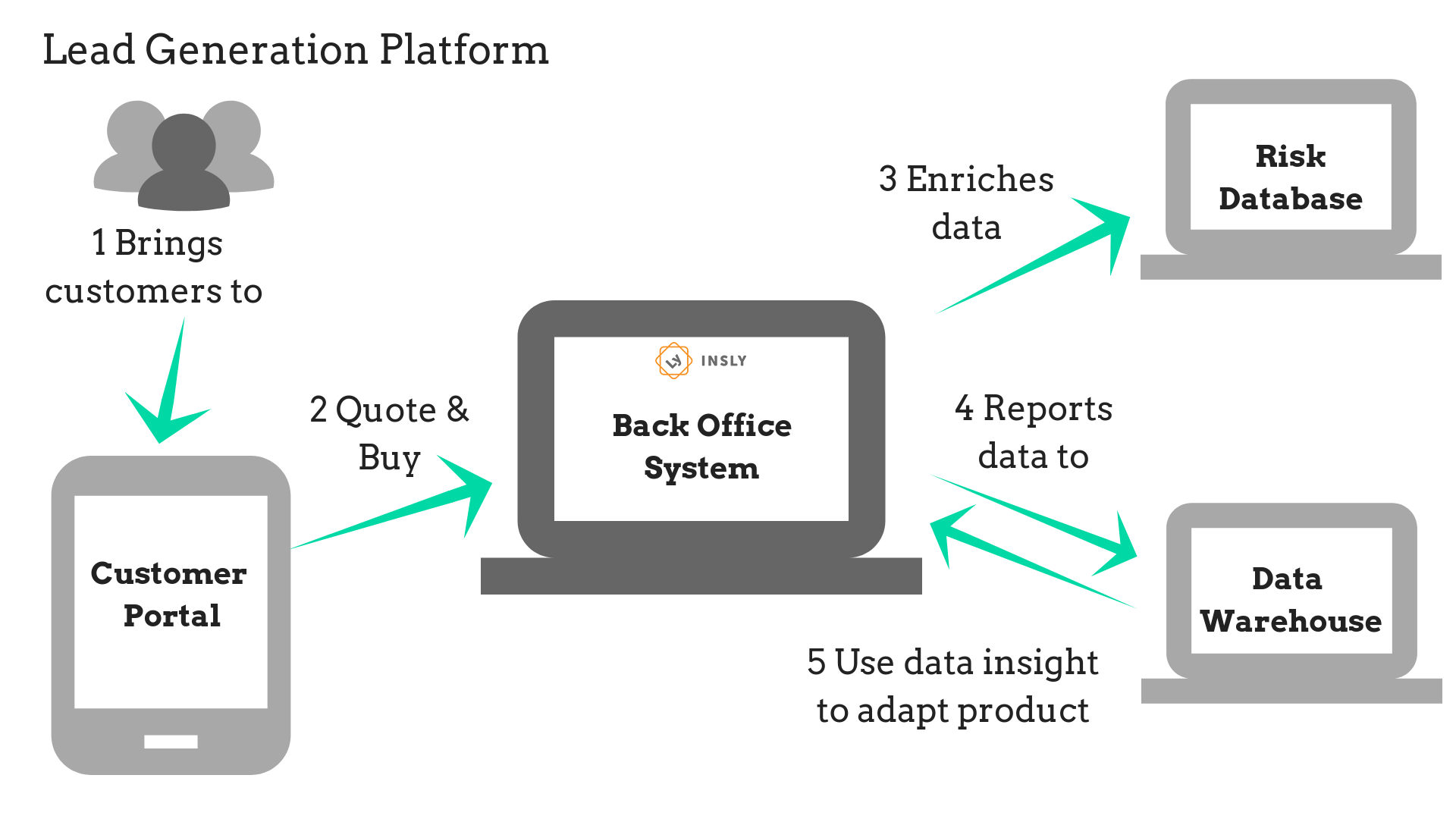 Lead Generation Platform

1 Brings customers to

Customer Portal

2 Quote & Buy

INSLY

Back Office System

3 Enriches data

Risk Database

4 Reports data to

Data Warehouse

5 Use data insight to adapt product